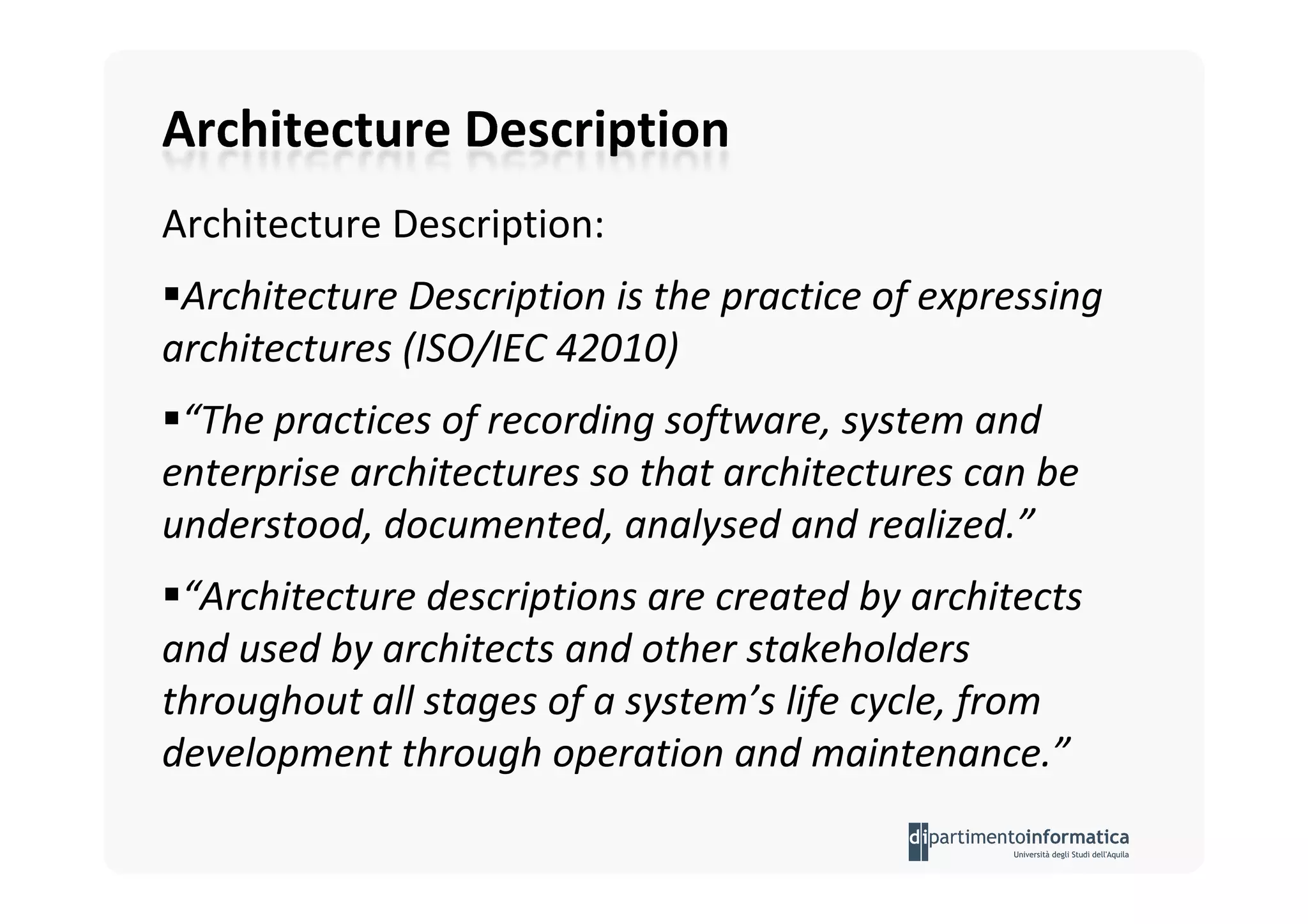 Architecture Description

Architecture Description:

▪Architecture Description is the practice of expressing architectures (ISO/IEC 42010)

▪“The practices of recording software, system and enterprise architectures so that architectures can be understood, documented, analysed and realized.”

▪“Architecture descriptions are created by architects and used by architects and other stakeholders throughout all stages of a system’s life cycle, from development through operation and maintenance.”

dipartimentoinformatica
Università degli Studi dell'Aquila